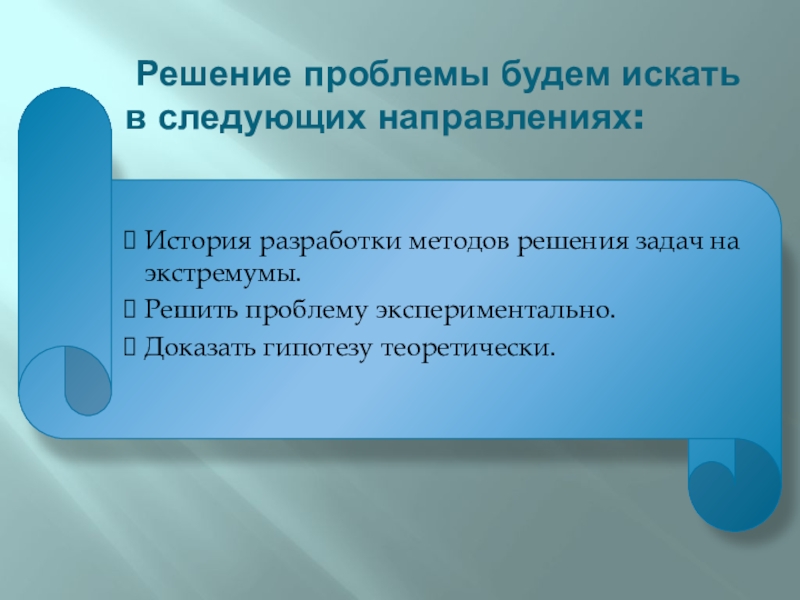 Решение проблемы будем искать в следующих направлениях:

 История разработки методов решения задач на экстремумы.
 Решить проблему экспериментально.
 Доказать гипотезу теоретически.